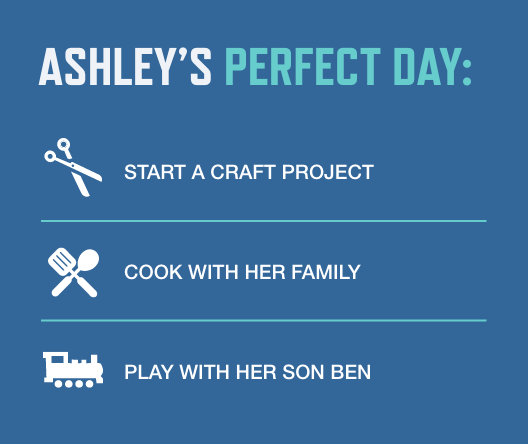 ASHLEY'S PERFECT DAY:

START A CRAFT PROJECT

COOK WITH HER FAMILY

PLAY WITH HER SON BEN